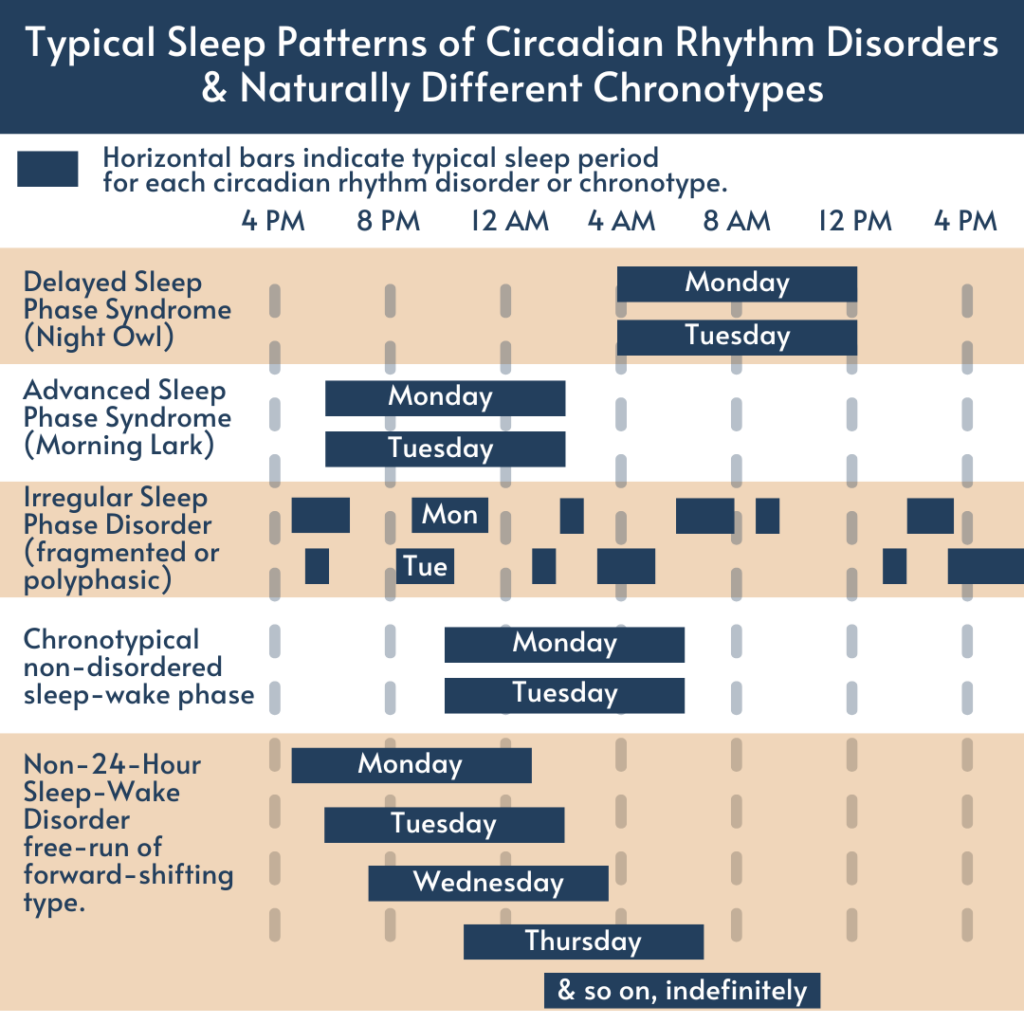 Typical Sleep Patterns of Circadian Rhythm Disorders & Naturally Different Chronotypes

Horizontal bars indicate typical sleep period for each circadian rhythm disorder or chronotype.

4 PM 8 PM 12 AM 4 AM 8 AM 12 PM 4 PM

Delayed Sleep Phase Syndrome (Night Owl)
Monday
Tuesday

Advanced Sleep Phase Syndrome (Morning Lark)
Monday
Tuesday

Irregular Sleep Phase Disorder (fragmented or polyphasic)
Mon
Tue

Chronotypical non-disordered sleep-wake phase
Monday
Tuesday

Non-24-Hour Sleep-Wake Disorder free-run of forward-shifting type.
Monday
Tuesday
Wednesday
Thursday
& so on, indefinitely